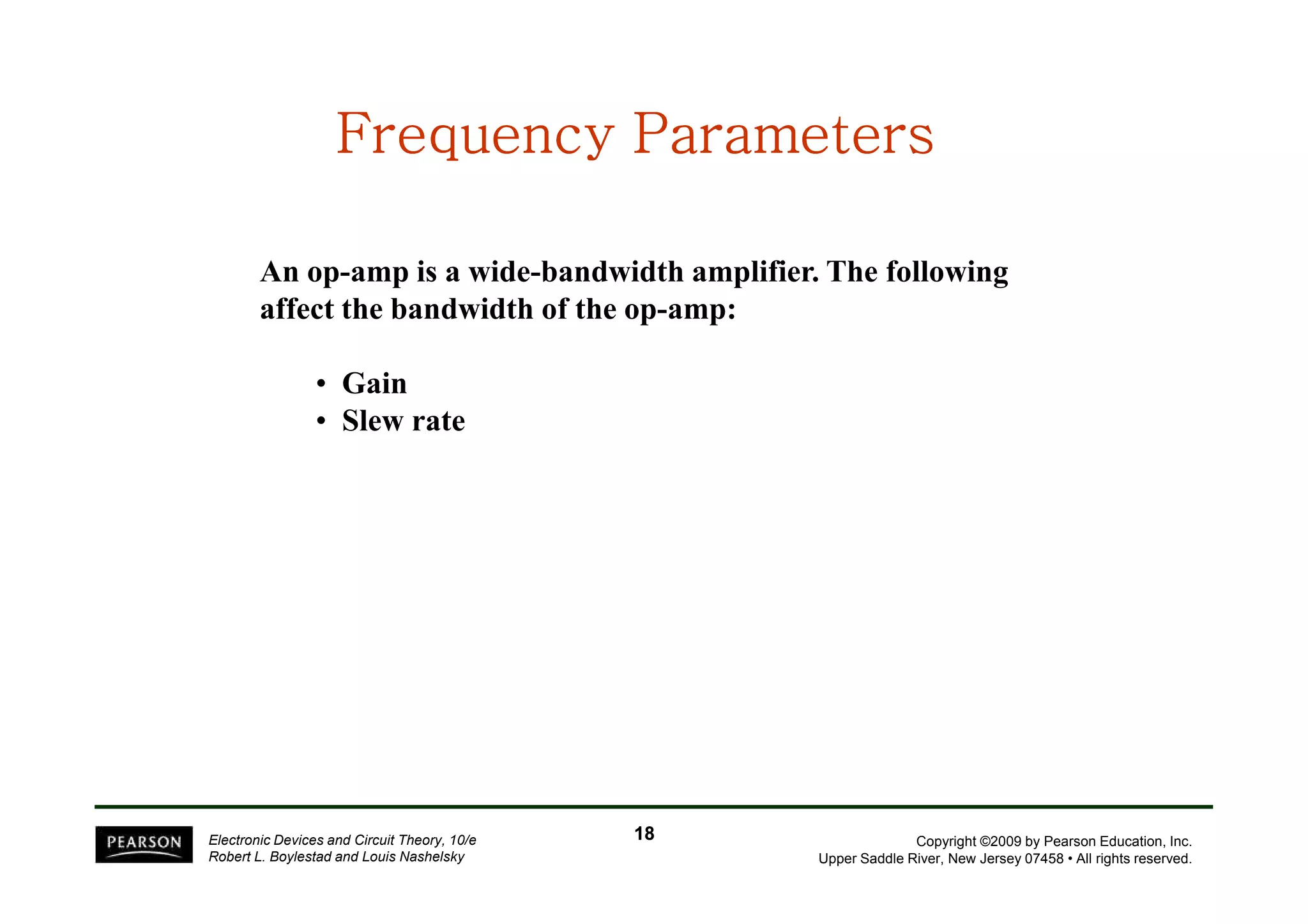 Frequency Parameters

An op-amp is a wide-bandwidth amplifier. The following affect the bandwidth of the op-amp:

• Gain
• Slew rate

PEARSON

Electronic Devices and Circuit Theory, 10/e
Robert L. Boylestad and Louis Nashelsky

18

Copyright ©2009 by Pearson Education, Inc.
Upper Saddle River, New Jersey 07458 • All rights reserved.